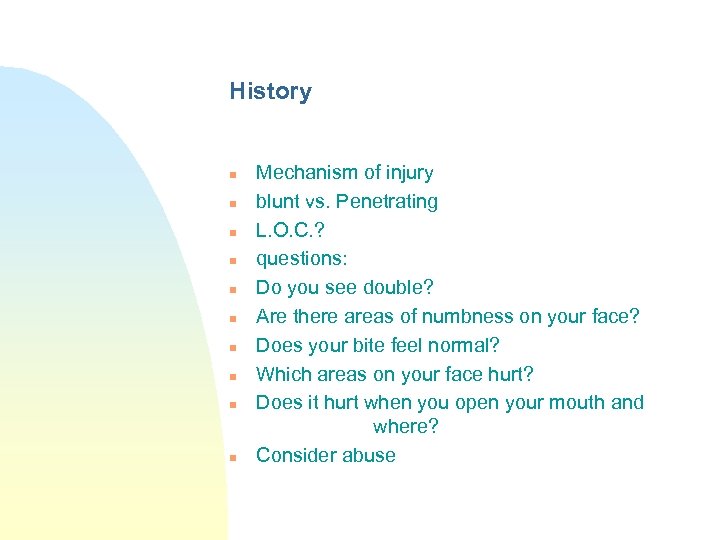 History

- Mechanism of injury
- blunt vs. Penetrating
- L.O.C.?
- questions:
- Do you see double?
- Are there areas of numbness on your face?
- Does your bite feel normal?
- Which areas on your face hurt?
- Does it hurt when you open your mouth and where?
- Consider abuse